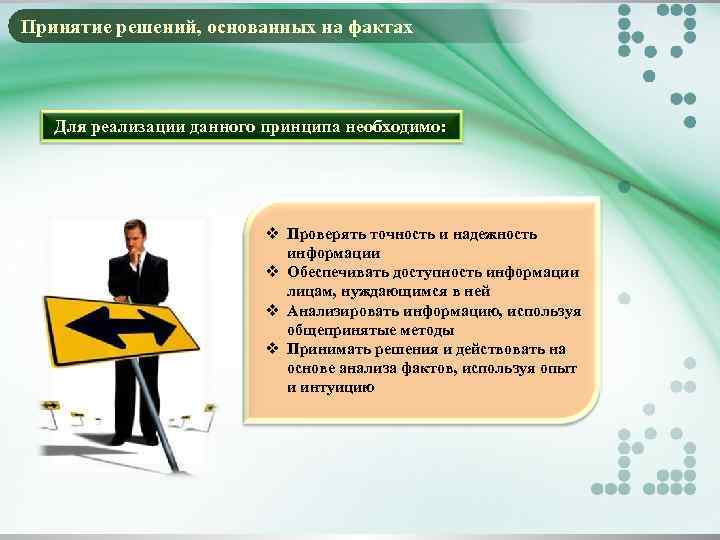 Принятие решений, основанных на фактах

Для реализации данного принципа необходимо:

❖ Проверять точность и надежность информации
❖ Обеспечивать доступность информации лицам, нуждающимся в ней
❖ Анализировать информацию, используя общепринятые методы
❖ Принимать решения и действовать на основе анализа фактов, используя опыт и интуицию